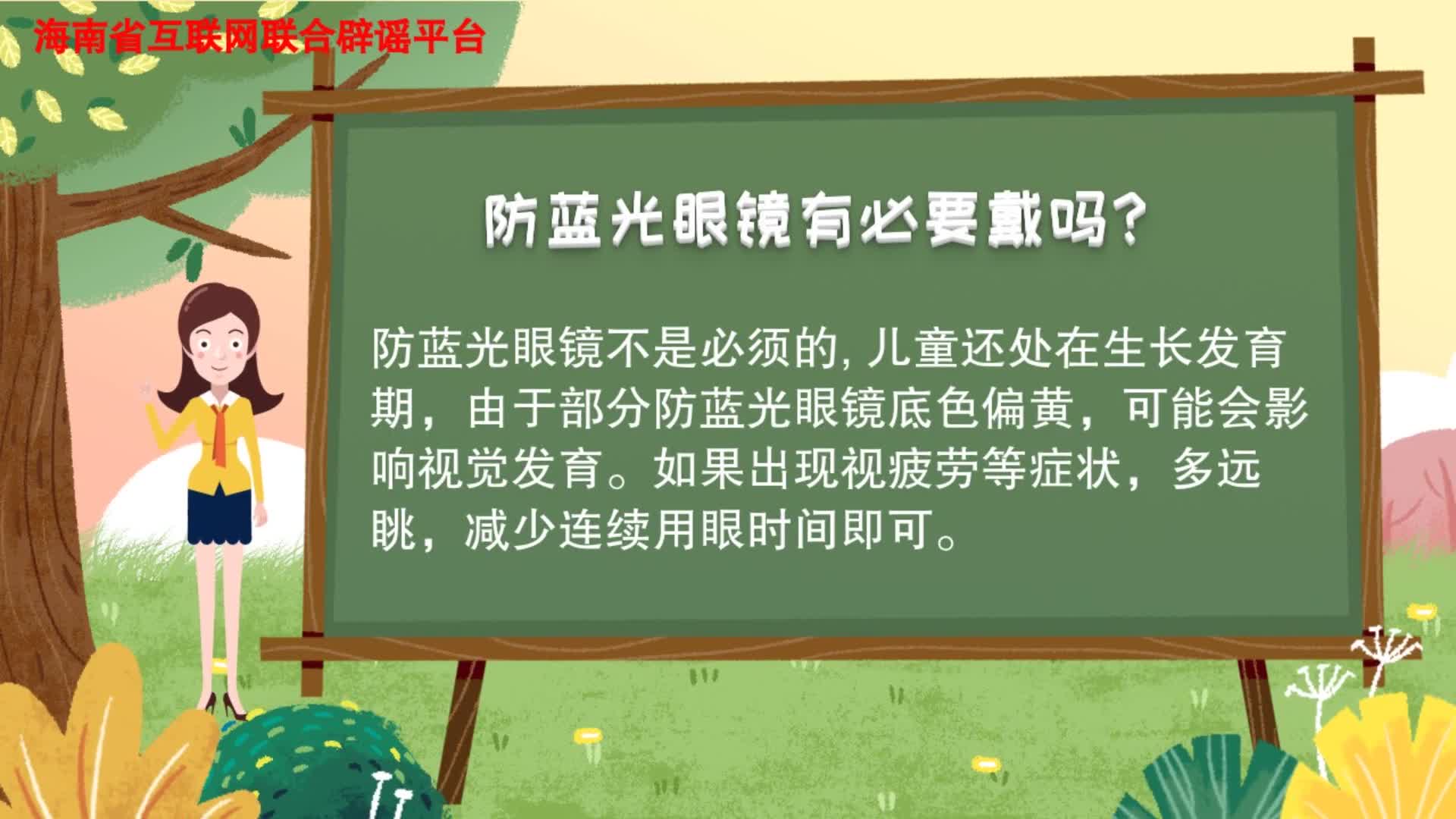 海南省互联网联合辟谣平台

防蓝光眼镜有必要戴吗？

防蓝光眼镜不是必须的, 儿童还处在生长发育期，由于部分防蓝光眼镜底色偏黄，可能会影响视觉发育。如果出现视疲劳等症状，多远眺，减少连续用眼时间即可。